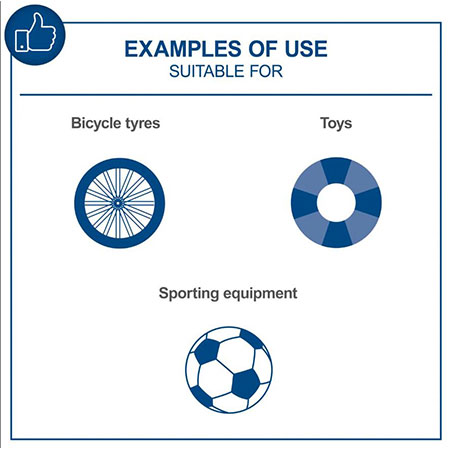 EXAMPLES OF USE
SUITABLE FOR

Bicycle tyres

Toys

Sporting equipment